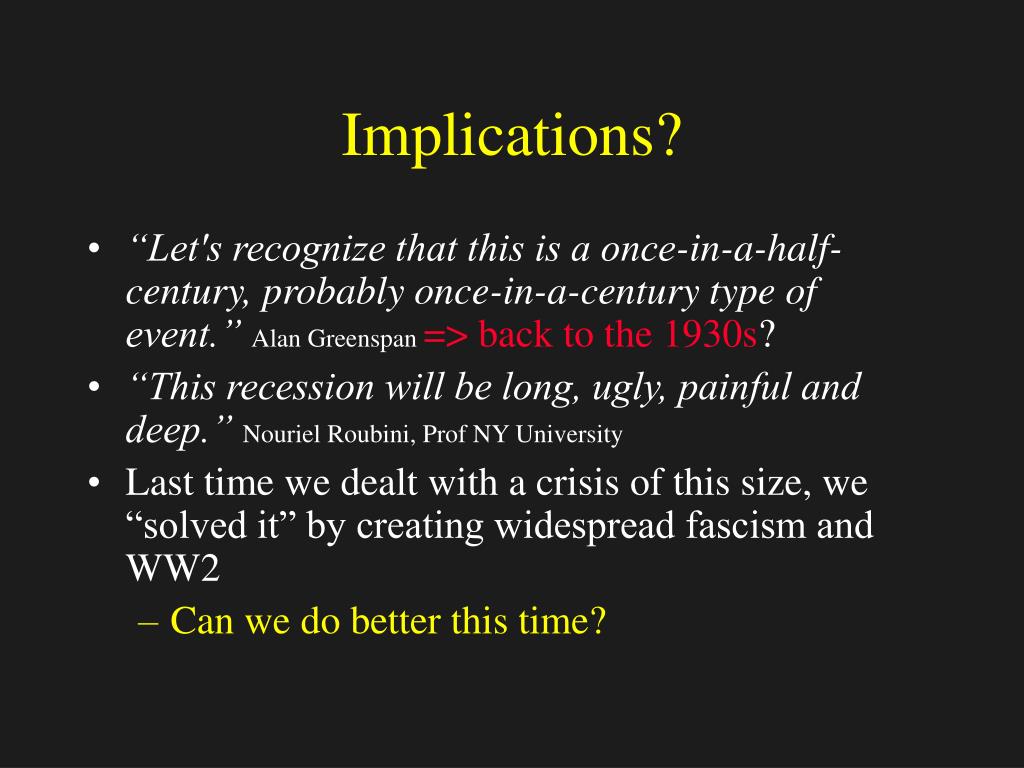 Implications?

• “Let's recognize that this is a once-in-a-half-century, probably once-in-a-century type of event.” Alan Greenspan => back to the 1930s?
• “This recession will be long, ugly, painful and deep.” Nouriel Roubini, Prof NY University
• Last time we dealt with a crisis of this size, we “solved it” by creating widespread fascism and WW2
– Can we do better this time?